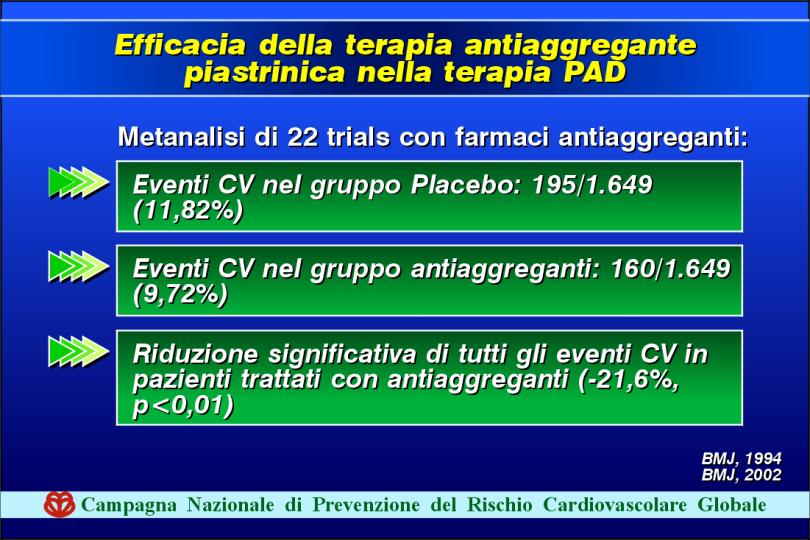 Efficacia della terapia antiaggregante piastrinica nella terapia PAD

Metanalisi di 22 trials con farmaci antiaggreganti:

Eventi CV nel gruppo Placebo: 195/1.649 (11,82%)

Eventi CV nel gruppo antiaggreganti: 160/1.649 (9,72%)

Riduzione significativa di tutti gli eventi CV in pazienti trattati con antiaggreganti (-21,6%, p<0,01)

BMJ, 1994
BMJ, 2002

Campagna Nazionale di Prevenzione del Rischio Cardiovascolare Globale